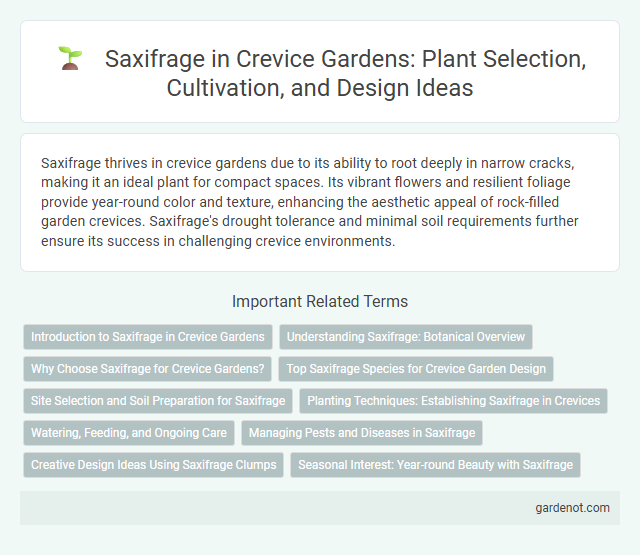 Saxifrage in Crevice Gardens: Plant Selection, Cultivation, and Design Ideas

Saxifrage thrives in crevice gardens due to its ability to root deeply in narrow cracks, making it an ideal plant for compact spaces. Its vibrant flowers and resilient foliage provide year-round color and texture, enhancing the aesthetic appeal of rock-filled garden crevices. Saxifrage's drought tolerance and minimal soil requirements further ensure its success in challenging crevice environments.

Important Related Terms

Introduction to Saxifrage in Crevice Gardens

Understanding Saxifrage: Botanical Overview

Why Choose Saxifrage for Crevice Gardens?

Top Saxifrage Species for Crevice Garden Design

Site Selection and Soil Preparation for Saxifrage

Planting Techniques: Establishing Saxifrage in Crevices

Watering, Feeding, and Ongoing Care

Managing Pests and Diseases in Saxifrage

Creative Design Ideas Using Saxifrage Clumps

Seasonal Interest: Year-round Beauty with Saxifrage

gardenot.com